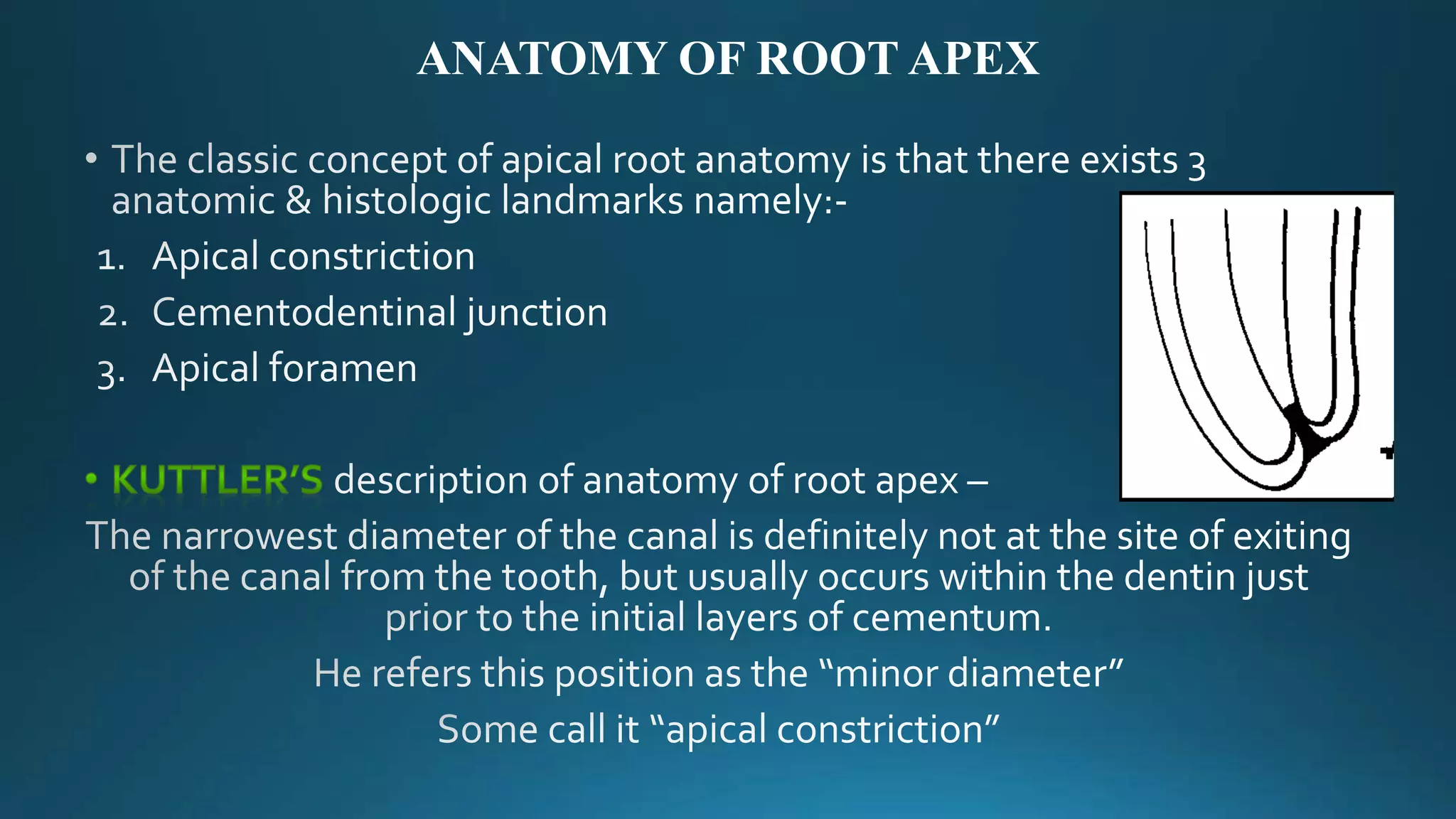 ANATOMY OF ROOT APEX

• The classic concept of apical root anatomy is that there exists 3 anatomic & histologic landmarks namely:-

1. Apical constriction
2. Cementodentinal junction
3. Apical foramen

• KUTTLER'S description of anatomy of root apex –

The narrowest diameter of the canal is definitely not at the site of exiting of the canal from the tooth, but usually occurs within the dentin just prior to the initial layers of cementum.

He refers this position as the "minor diameter"

Some call it "apical constriction"